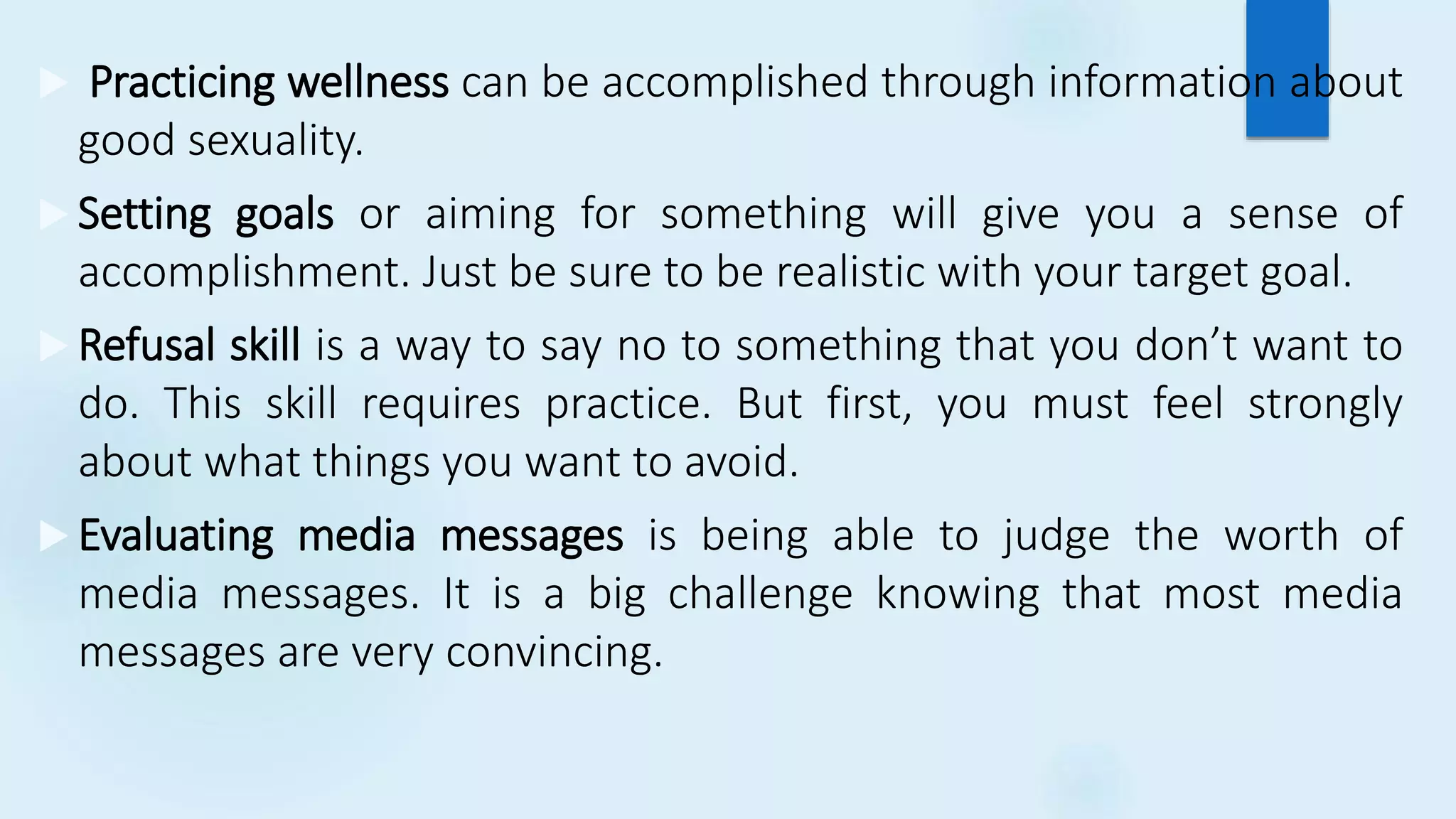 Practicing wellness can be accomplished through information about good sexuality.

Setting goals or aiming for something will give you a sense of accomplishment. Just be sure to be realistic with your target goal.

Refusal skill is a way to say no to something that you don’t want to do. This skill requires practice. But first, you must feel strongly about what things you want to avoid.

Evaluating media messages is being able to judge the worth of media messages. It is a big challenge knowing that most media messages are very convincing.